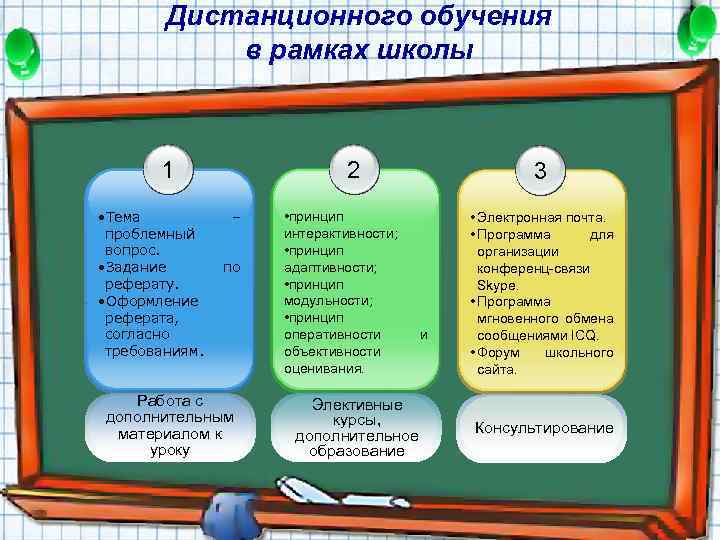 Дистанционного обучения в рамках школы

1

•Тема – проблемный вопрос.
•Задание по реферату.
•Оформление реферата, согласно требованиям.

Работа с дополнительным материалом к уроку

2

•принцип интерактивности;
•принцип адаптивности;
•принцип модульности;
•принцип оперативности и объективности оценивания.

Элективные курсы, дополнительное образование

3

•Электронная почта.
•Программа для организации конференц-связи Skype.
•Программа мгновенного обмена сообщениями ICQ.
•Форум школьного сайта.

Консультирование